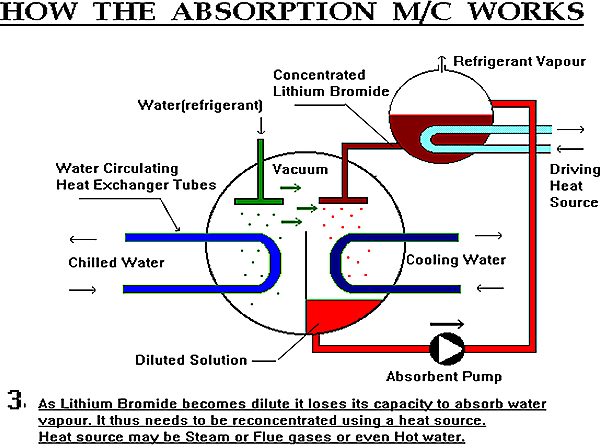 HOW THE ABSORPTION M/C WORKS

Refrigerant Vapour

Concentrated Lithium Bromide

Water(refrigerant)

Water Circulating Heat Exchanger Tubes

Vacuum

Driving Heat Source

Chilled Water

Cooling Water

Diluted Solution

Absorbent Pump

3. As Lithium Bromide becomes dilute it loses its capacity to absorb water vapour. It thus needs to be reconcentrated using a heat source. Heat source may be Steam or Flue gases or even Hot water.